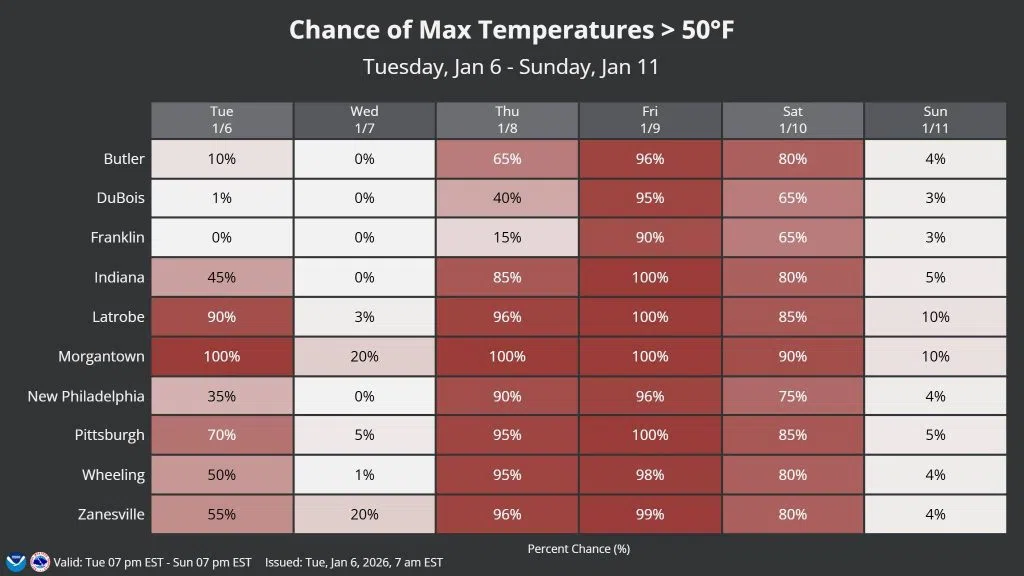 Chance of Max Temperatures > 50°F

Tuesday, Jan 6 - Sunday, Jan 11

| | Tue 1/6 | Wed 1/7 | Thu 1/8 | Fri 1/9 | Sat 1/10 | Sun 1/11 |
|---|---|---|---|---|---|---|
| Butler | 10% | 0% | 65% | 96% | 80% | 4% |
| DuBois | 1% | 0% | 40% | 95% | 65% | 3% |
| Franklin | 0% | 0% | 15% | 90% | 65% | 3% |
| Indiana | 45% | 0% | 85% | 100% | 80% | 5% |
| Latrobe | 90% | 3% | 96% | 100% | 85% | 10% |
| Morgantown | 100% | 20% | 100% | 100% | 90% | 10% |
| New Philadelphia | 35% | 0% | 90% | 96% | 75% | 4% |
| Pittsburgh | 70% | 5% | 95% | 100% | 85% | 5% |
| Wheeling | 50% | 1% | 95% | 98% | 80% | 4% |
| Zanesville | 55% | 20% | 96% | 99% | 80% | 4% |

Percent Chance (%)

Valid: Tue 07 pm EST - Sun 07 pm EST Issued: Tue, Jan 6, 2026, 7 am EST